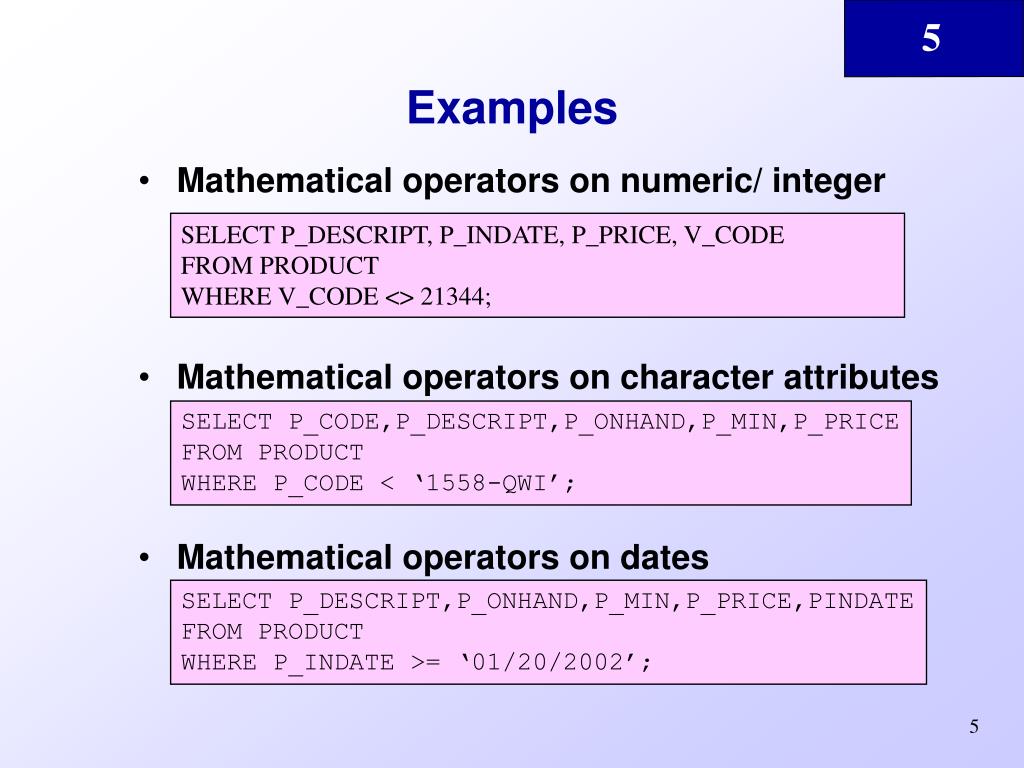 5

Examples

• Mathematical operators on numeric/ integer

SELECT P_DESCRIPT, P_INDATE, P_PRICE, V_CODE
FROM PRODUCT
WHERE V_CODE <> 21344;

• Mathematical operators on character attributes

SELECT P_CODE,P_DESCRIPT,P_ONHAND,P_MIN,P_PRICE
FROM PRODUCT
WHERE P_CODE < ‘1558-QWI’;

• Mathematical operators on dates

SELECT P_DESCRIPT,P_ONHAND,P_MIN,P_PRICE,PINDATE
FROM PRODUCT
WHERE P_INDATE >= ‘01/20/2002’;

5